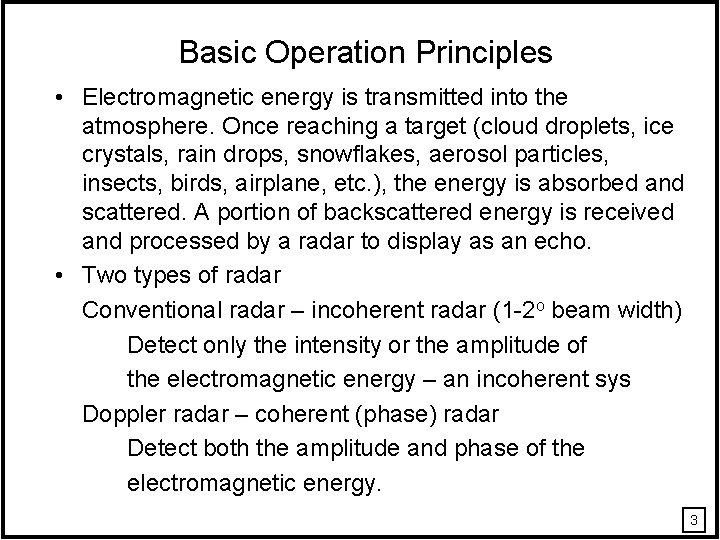 Basic Operation Principles

• Electromagnetic energy is transmitted into the atmosphere. Once reaching a target (cloud droplets, ice crystals, rain drops, snowflakes, aerosol particles, insects, birds, airplane, etc.), the energy is absorbed and scattered. A portion of backscattered energy is received and processed by a radar to display as an echo.

• Two types of radar

Conventional radar – incoherent radar (1-2$^o$ beam width)

Detect only the intensity or the amplitude of the electromagnetic energy – an incoherent sys

Doppler radar – coherent (phase) radar

Detect both the amplitude and phase of the electromagnetic energy.

3